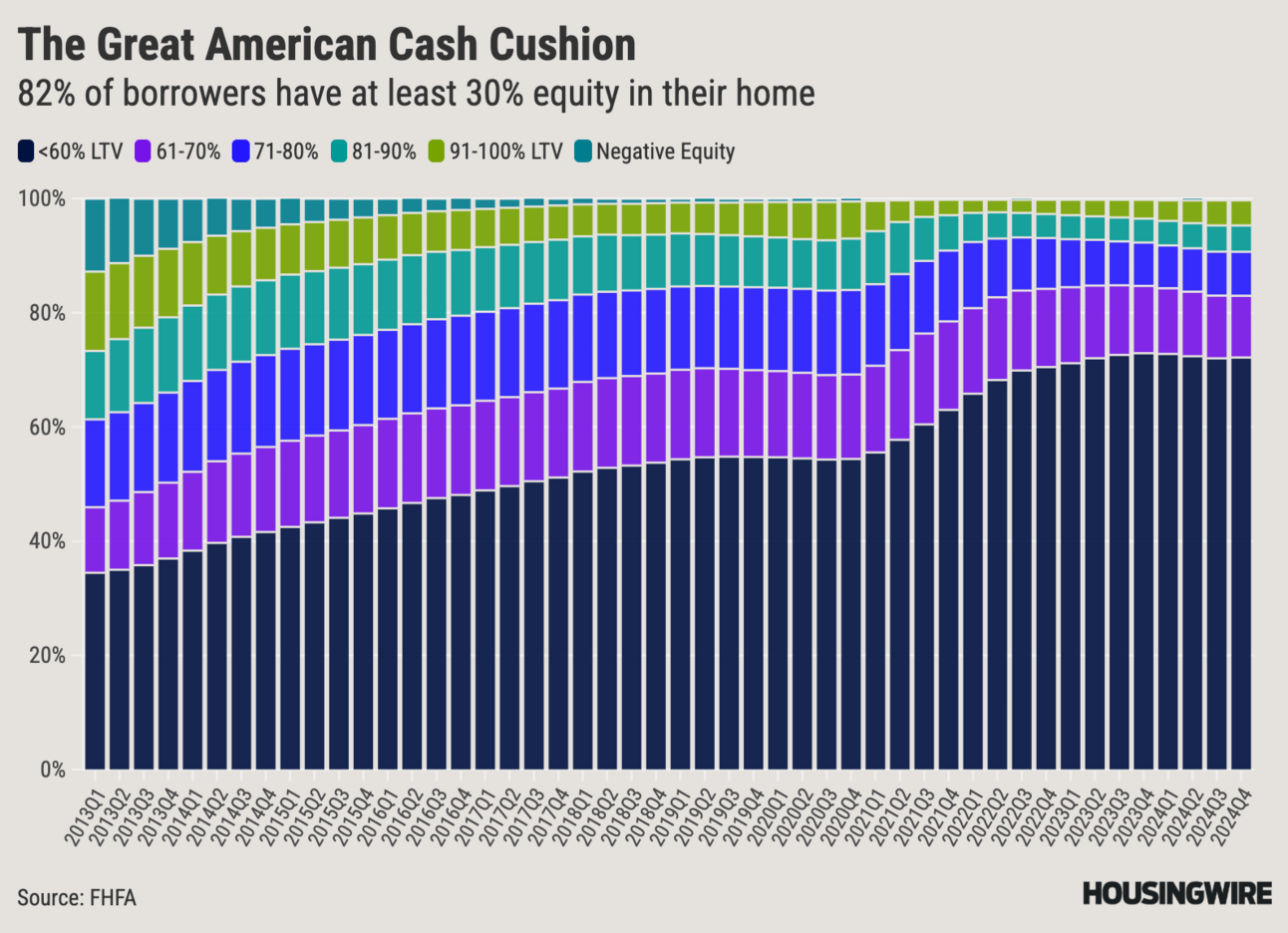 The Great American Cash Cushion

82% of borrowers have at least 30% equity in their home

<60% LTV 61-70% 71-80% 81-90% 91-100% LTV Negative Equity

100%
80%
60%
40%
20%
0%

2013Q1 2013Q2 2013Q3 2013Q4 2014Q1 2014Q2 2014Q3 2014Q4 2015Q1 2015Q2 2015Q3 2015Q4 2016Q1 2016Q2 2016Q3 2016Q4 2017Q1 2017Q2 2017Q3 2017Q4 2018Q1 2018Q2 2018Q3 2018Q4 2019Q1 2019Q2 2019Q3 2019Q4 2020Q1 2020Q2 2020Q3 2020Q4 2021Q1 2021Q2 2021Q3 2021Q4 2022Q1 2022Q2 2022Q3 2022Q4 2023Q1 2023Q2 2023Q3 2023Q4 2024Q1 2024Q2 2024Q3 2024Q4

Source: FHFA

HOUSINGWIRE